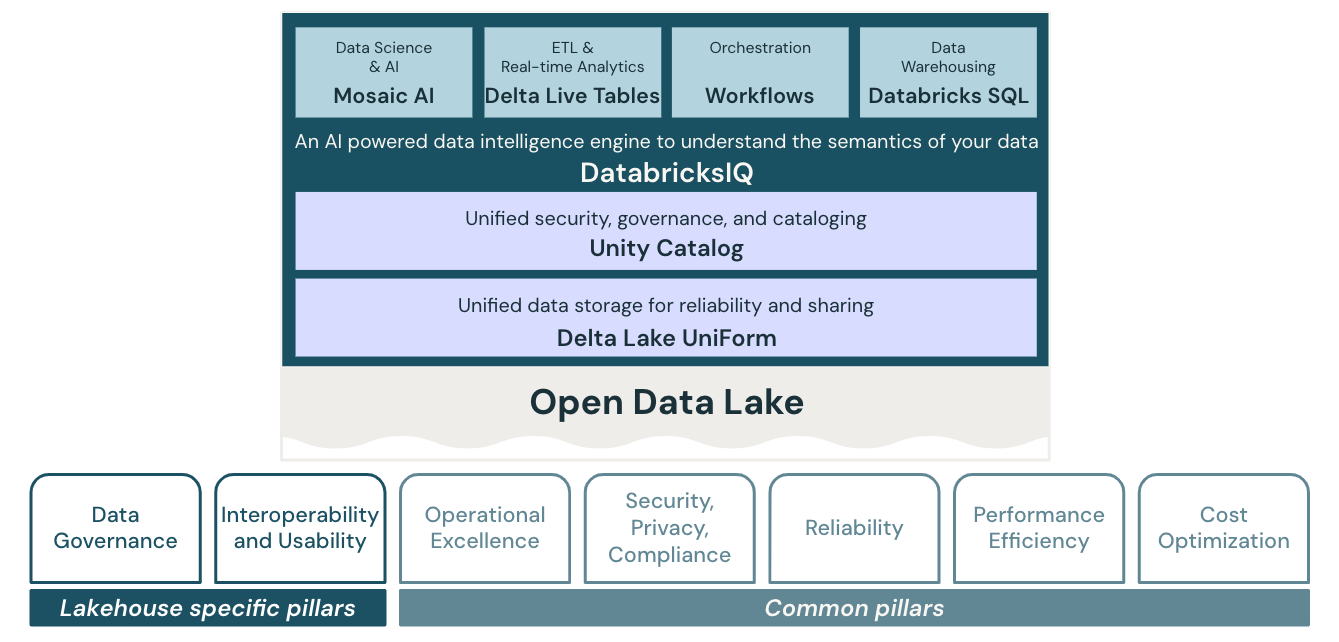 Data Science & AI
Mosaic AI

ETL & Real-time Analytics
Delta Live Tables

Orchestration
Workflows

Data Warehousing
Databricks SQL

An AI powered data intelligence engine to understand the semantics of your data
DatabricksIQ

Unified security, governance, and cataloging
Unity Catalog

Unified data storage for reliability and sharing
Delta Lake UniForm

Open Data Lake

Data Governance

Interoperability and Usability

Operational Excellence

Security, Privacy, Compliance

Reliability

Performance Efficiency

Cost Optimization

Lakehouse specific pillars

Common pillars